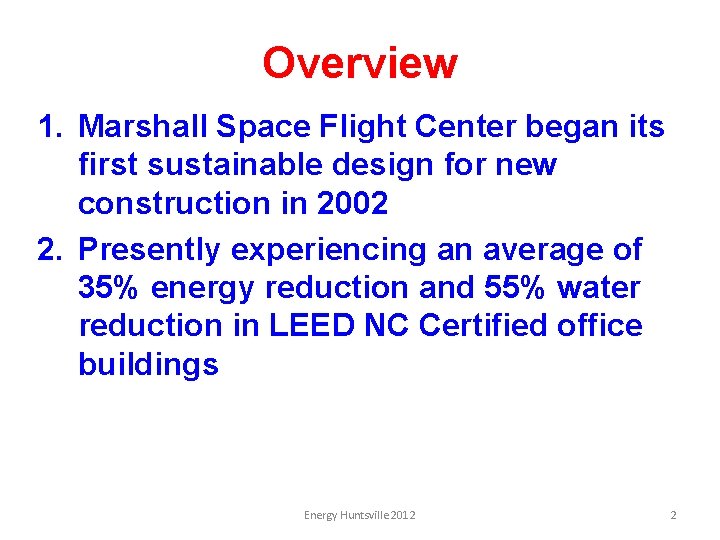 Overview

1. Marshall Space Flight Center began its first sustainable design for new construction in 2002

2. Presently experiencing an average of 35% energy reduction and 55% water reduction in LEED NC Certified office buildings

Energy Huntsville 2012

2